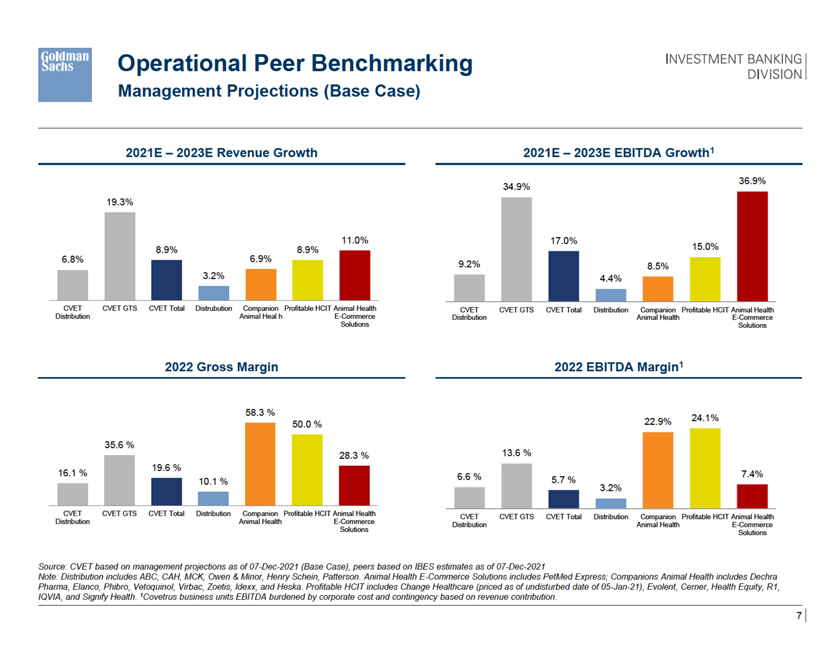 Goldman Sachs

Operational Peer Benchmarking
Management Projections (Base Case)

INVESTMENT BANKING DIVISION

2021E – 2023E Revenue Growth

6.8%
19.3%
8.9%
3.2%
6.9%
8.9%
11.0%

CVET Distribution
CVET GTS
CVET Total
Distrubution
Companion Animal Heal h
Profitable HCIT
Animal Health E-Commerce Solutions

2021E – 2023E EBITDA Growth$^1$

9.2%
34.9%
17.0%
4.4%
8.5%
15.0%
36.9%

CVET Distribution
CVET GTS
CVET Total
Distribution
Companion Animal Health
Profitable HCIT
Animal Health E-Commerce Solutions

2022 Gross Margin

16.1 %
35.6 %
19.6 %
10.1 %
58.3 %
50.0 %
28.3 %

CVET Distribution
CVET GTS
CVET Total
Distribution
Companion Animal Health
Profitable HCIT
Animal Health E-Commerce Solutions

2022 EBITDA Margin$^1$

6.6 %
13.6 %
5.7 %
3.2%
22.9%
24.1%
7.4%

CVET Distribution
CVET GTS
CVET Total
Distribution
Companion Animal Health
Profitable HCIT
Animal Health E-Commerce Solutions

Source: CVET based on management projections as of 07-Dec-2021 (Base Case), peers based on IBES estimates as of 07-Dec-2021
Note: Distribution includes ABC, CAH, MCK, Owen & Minor, Henry Schein, Patterson. Animal Health E-Commerce Solutions includes PetMed Express; Companions Animal Health includes Dechra Pharma, Elanco, Phibro, Vetoquinol, Virbac, Zoetis, Idexx, and Heska. Profitable HCIT includes Change Healthcare (priced as of undisturbed date of 05-Jan-21), Evolent, Cerner, Health Equity, R1, IQVIA, and Signify Health. $^1$Covetrus business units EBITDA burdened by corporate cost and contingency based on revenue contribution.

7